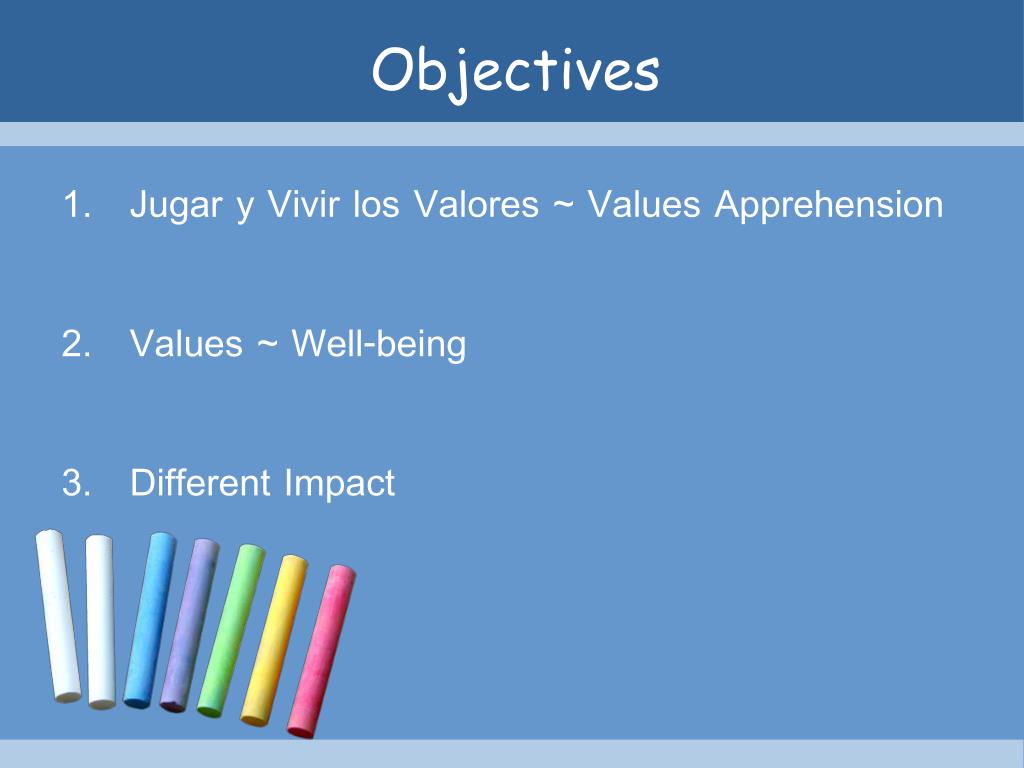 Objectives

1. Jugar y Vivir los Valores ~ Values Apprehension

2. Values ~ Well-being

3. Different Impact